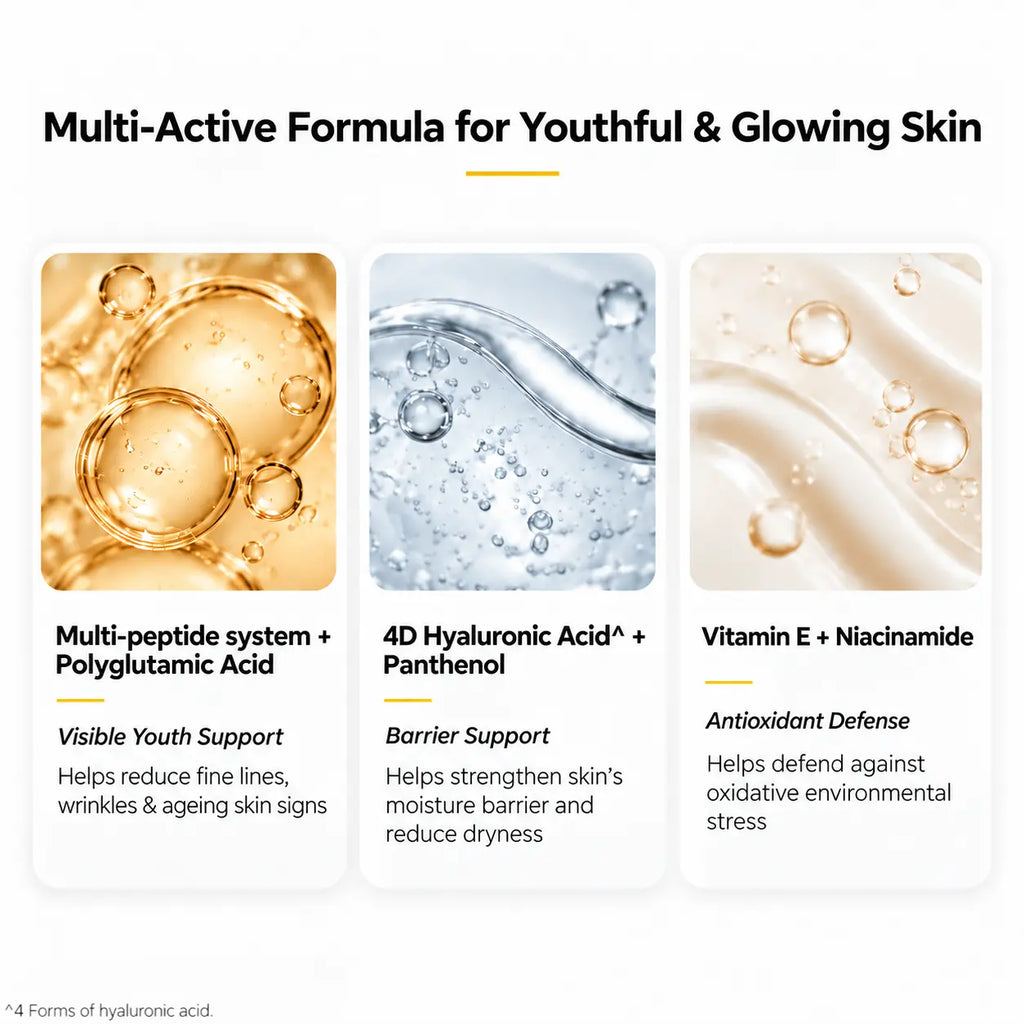 Multi-Active Formula for Youthful & Glowing Skin

Multi-peptide system + Polyglutamic Acid

Visible Youth Support

Helps reduce fine lines, wrinkles & ageing skin signs

4D Hyaluronic Acid^ + Panthenol

Barrier Support

Helps strengthen skin's moisture barrier and reduce dryness

Vitamin E + Niacinamide

Antioxidant Defense

Helps defend against oxidative environmental stress

^4 Forms of hyaluronic acid.